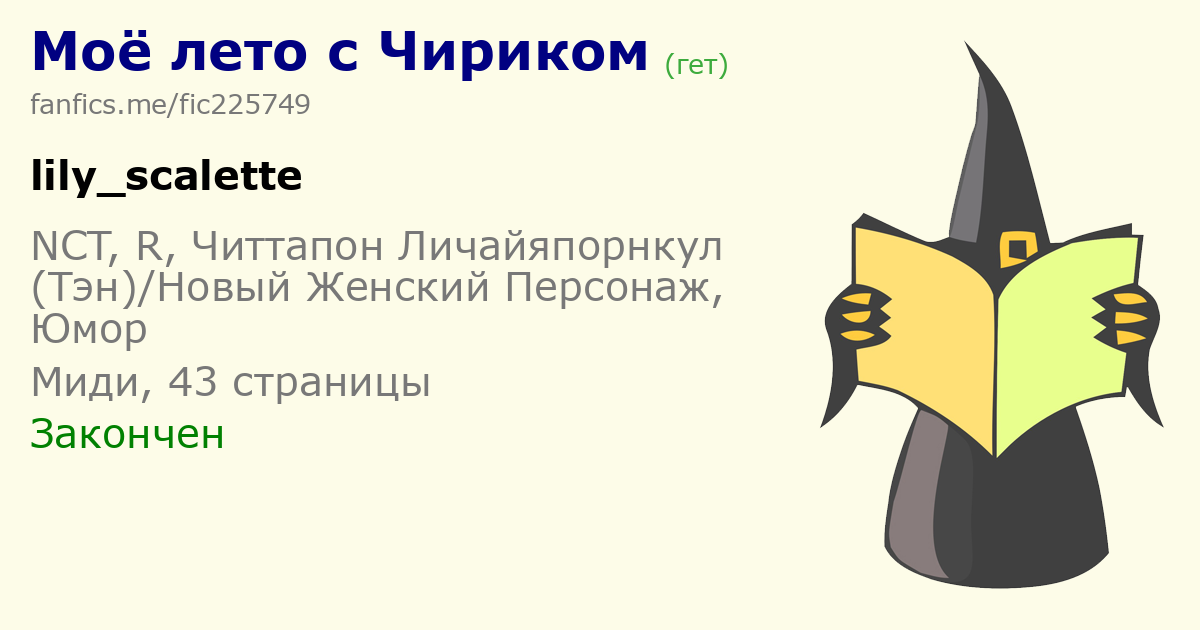 Моё лето с Чириком (гет)

fanfics.me/fic225749

lily_scalette

NCT, R, Читтапон Личайяпорнкул (Тэн)/Новый Женский Персонаж, Юмор

Миди, 43 страницы

Закончен